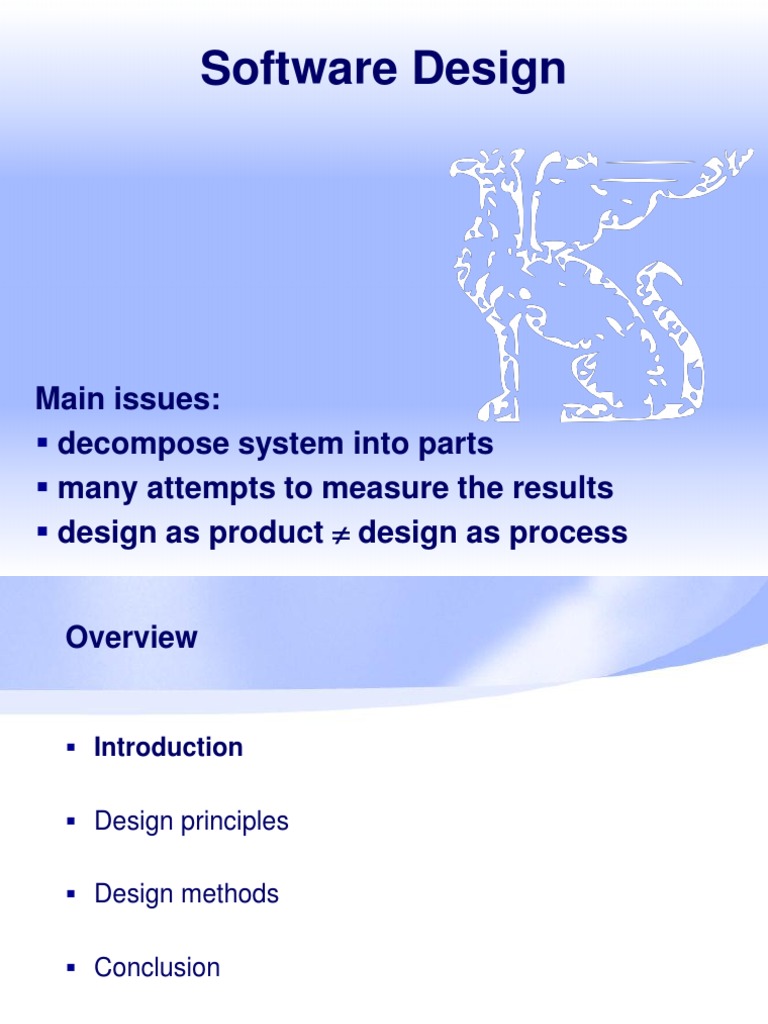 Software Design

Main issues:
▪ decompose system into parts
▪ many attempts to measure the results
▪ design as product $\neq$ design as process

Overview

▪ Introduction

▪ Design principles

▪ Design methods

▪ Conclusion